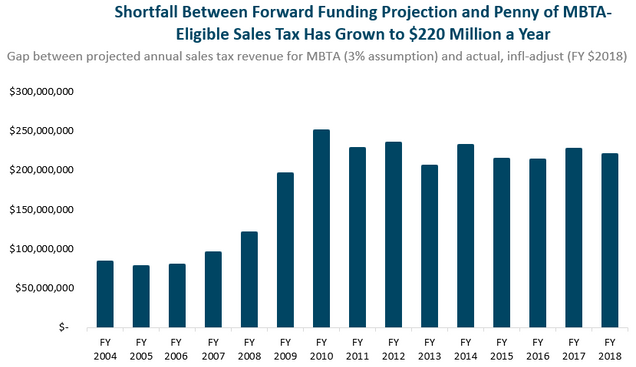 Shortfall Between Forward Funding Projection and Penny of MBTA-Eligible Sales Tax Has Grown to $220 Million a Year

Gap between projected annual sales tax revenue for MBTA (3% assumption) and actual, infl-adjust (FY $2018)

$300,000,000
$250,000,000
$200,000,000
$150,000,000
$100,000,000
$50,000,000
$-

FY 2004
FY 2005
FY 2006
FY 2007
FY 2008
FY 2009
FY 2010
FY 2011
FY 2012
FY 2013
FY 2014
FY 2015
FY 2016
FY 2017
FY 2018